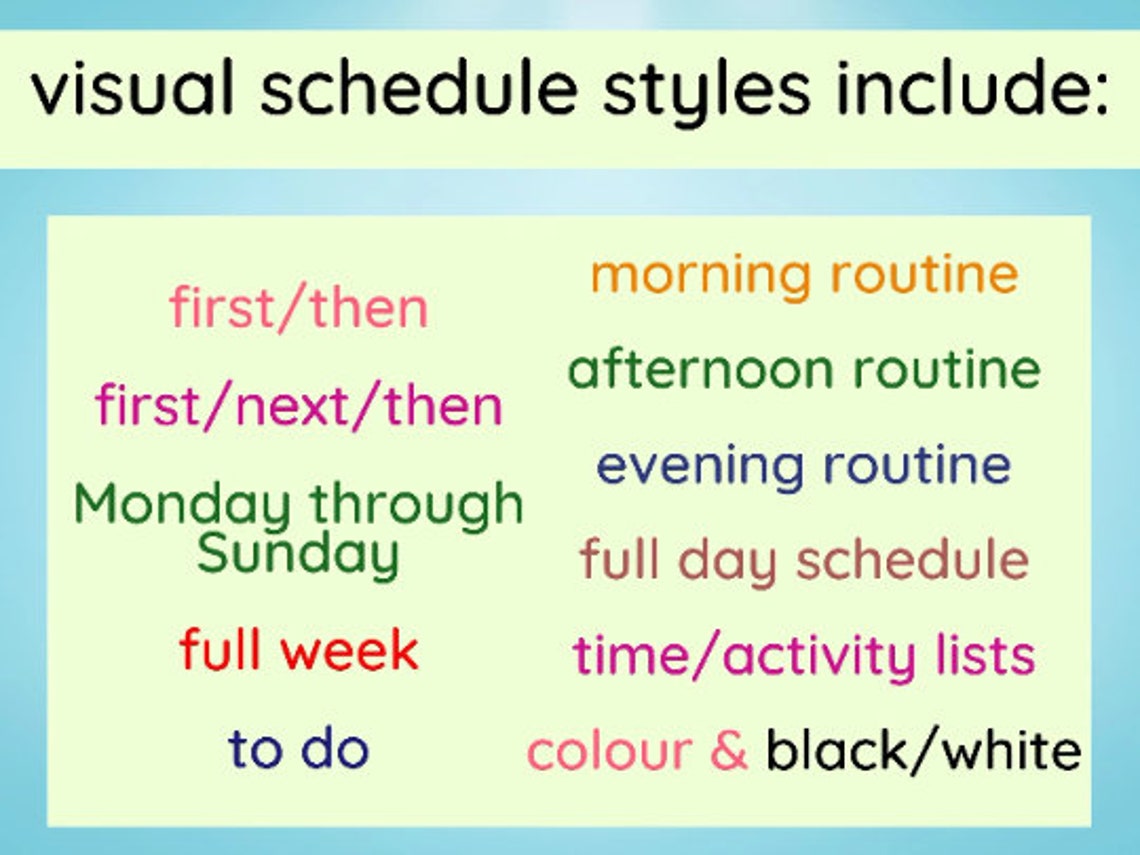 visual schedule styles include:

first/then

first/next/then

Monday through Sunday

full week

to do

morning routine

afternoon routine

evening routine

full day schedule

time/activity lists

colour & black/white